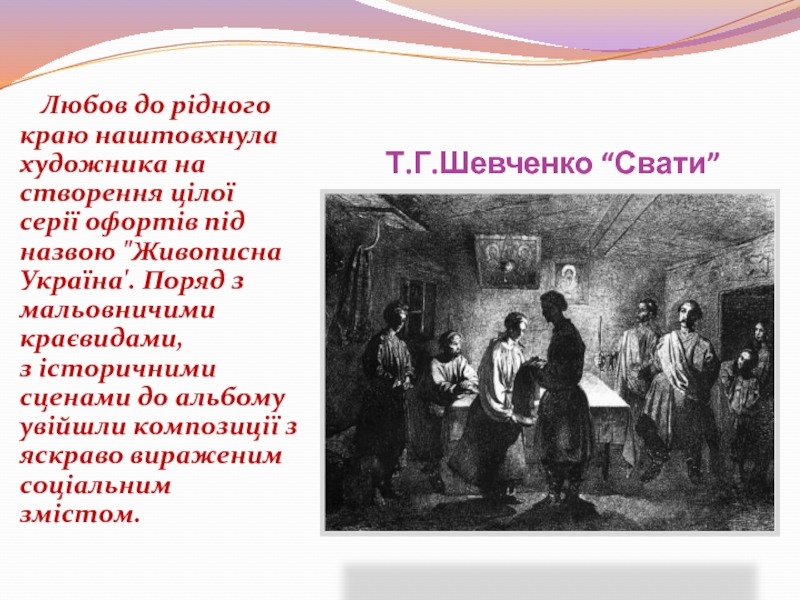 Любов до рідного краю наштовхнула художника на створення цілої серії офортів під назвою "Живописна Україна'. Поряд з мальовничими краєвидами, з історичними сценами до альбому увійшли композиції з яскраво вираженим соціальним змістом.

Т.Г.Шевченко “Свати”